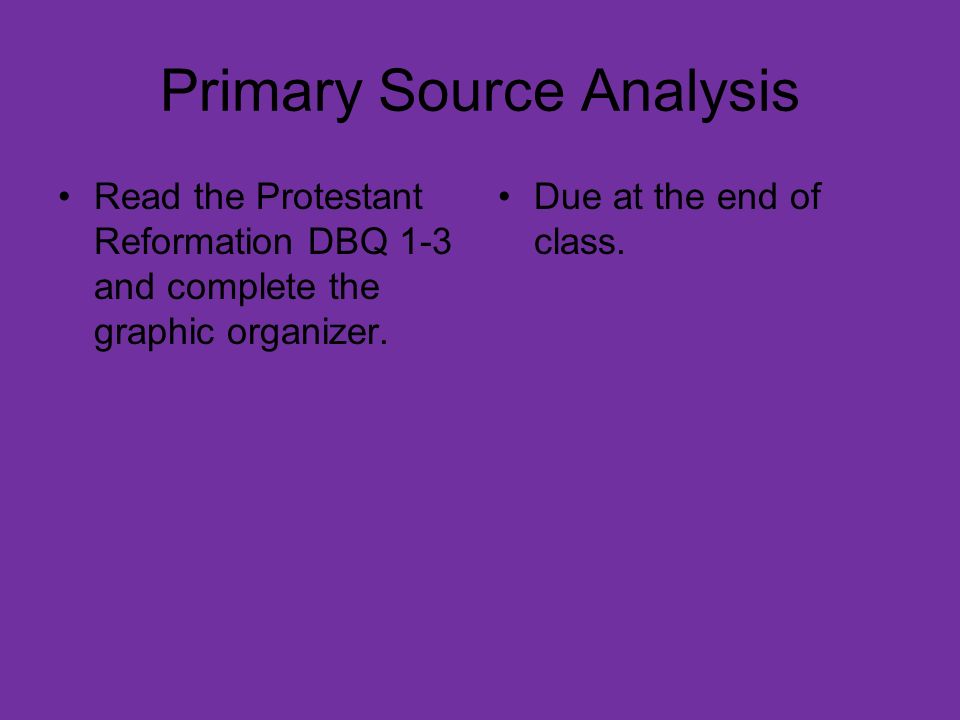 Primary Source Analysis

• Read the Protestant Reformation DBQ 1-3 and complete the graphic organizer.

• Due at the end of class.